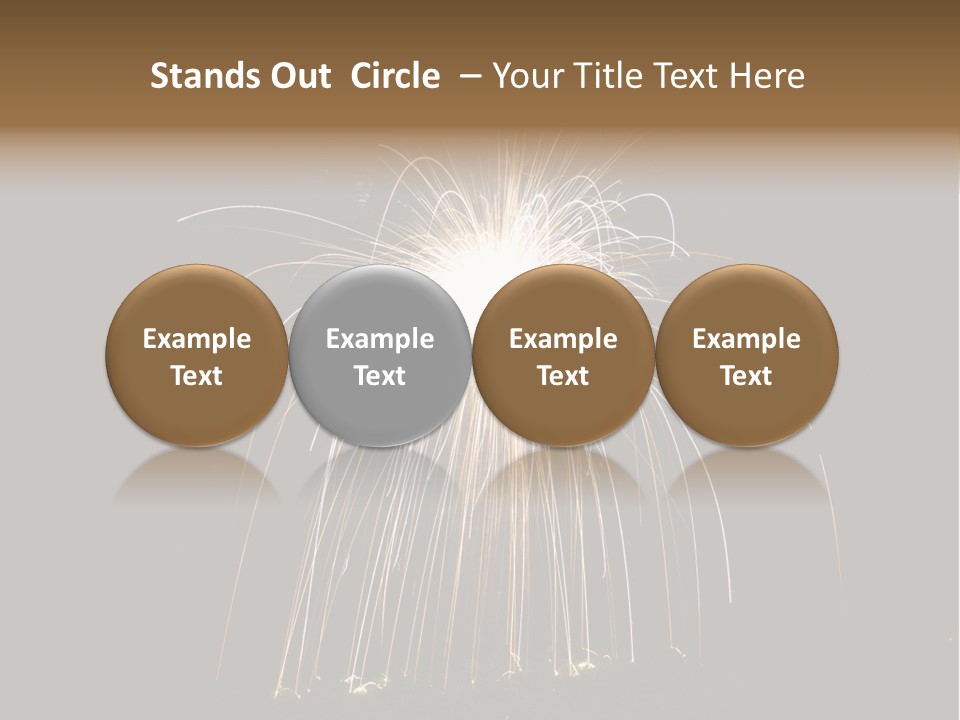 Stands Out Circle – Your Title Text Here

Example Text

Example Text

Example Text

Example Text